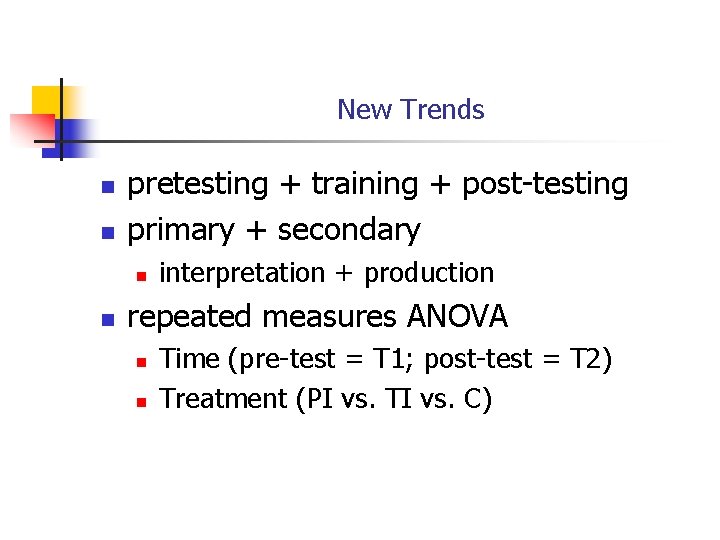 New Trends

- pretesting + training + post-testing
- primary + secondary
  - interpretation + production
- repeated measures ANOVA
  - Time (pre-test = T1; post-test = T2)
  - Treatment (PI vs. TI vs. C)